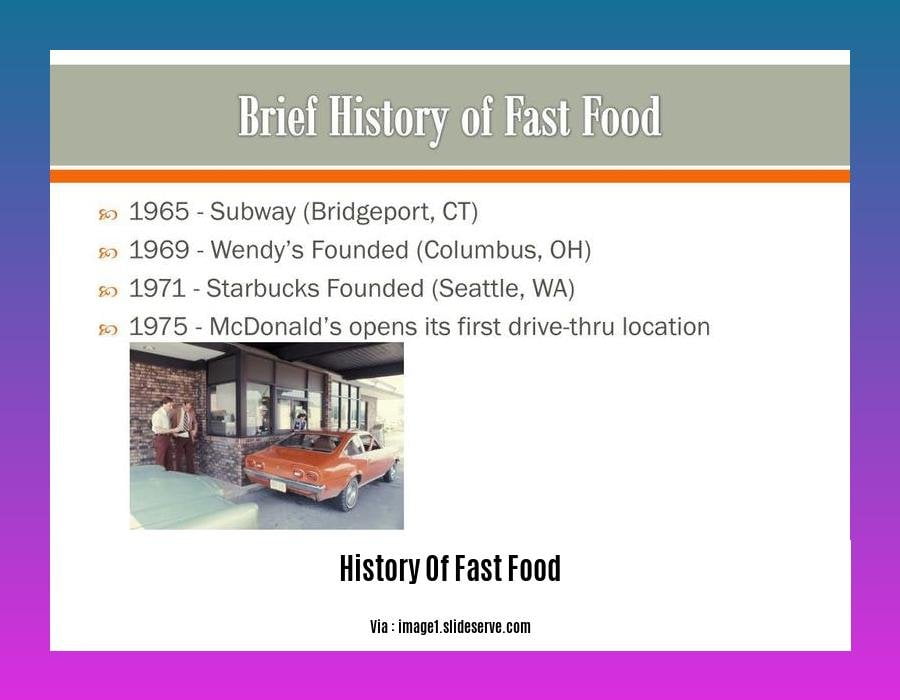 Brief History of Fast Food

1965 - Subway (Bridgeport, CT)

1969 - Wendy's Founded (Columbus, OH)

1971 - Starbucks Founded (Seattle, WA)

1975 - McDonald's opens its first drive-thru location

History Of Fast Food

Via : image1.slideserve.com